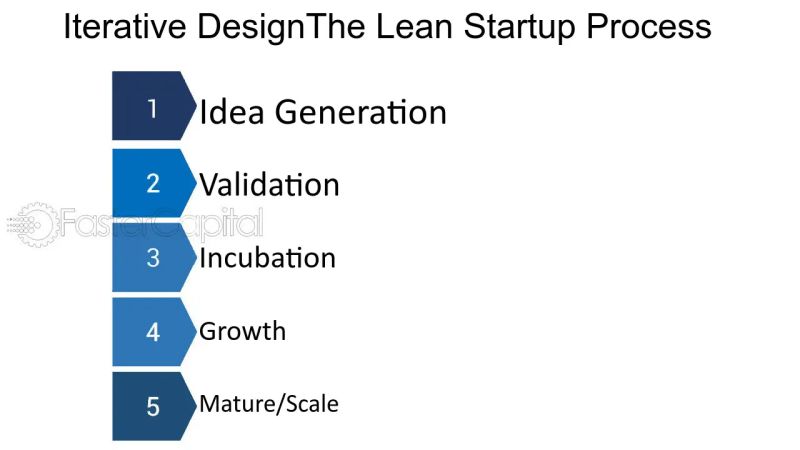 Iterative DesignThe Lean Startup Process

1 Idea Generation

2 Validation

FasterCapital

3 Incubation

4 Growth

5 Mature/Scale